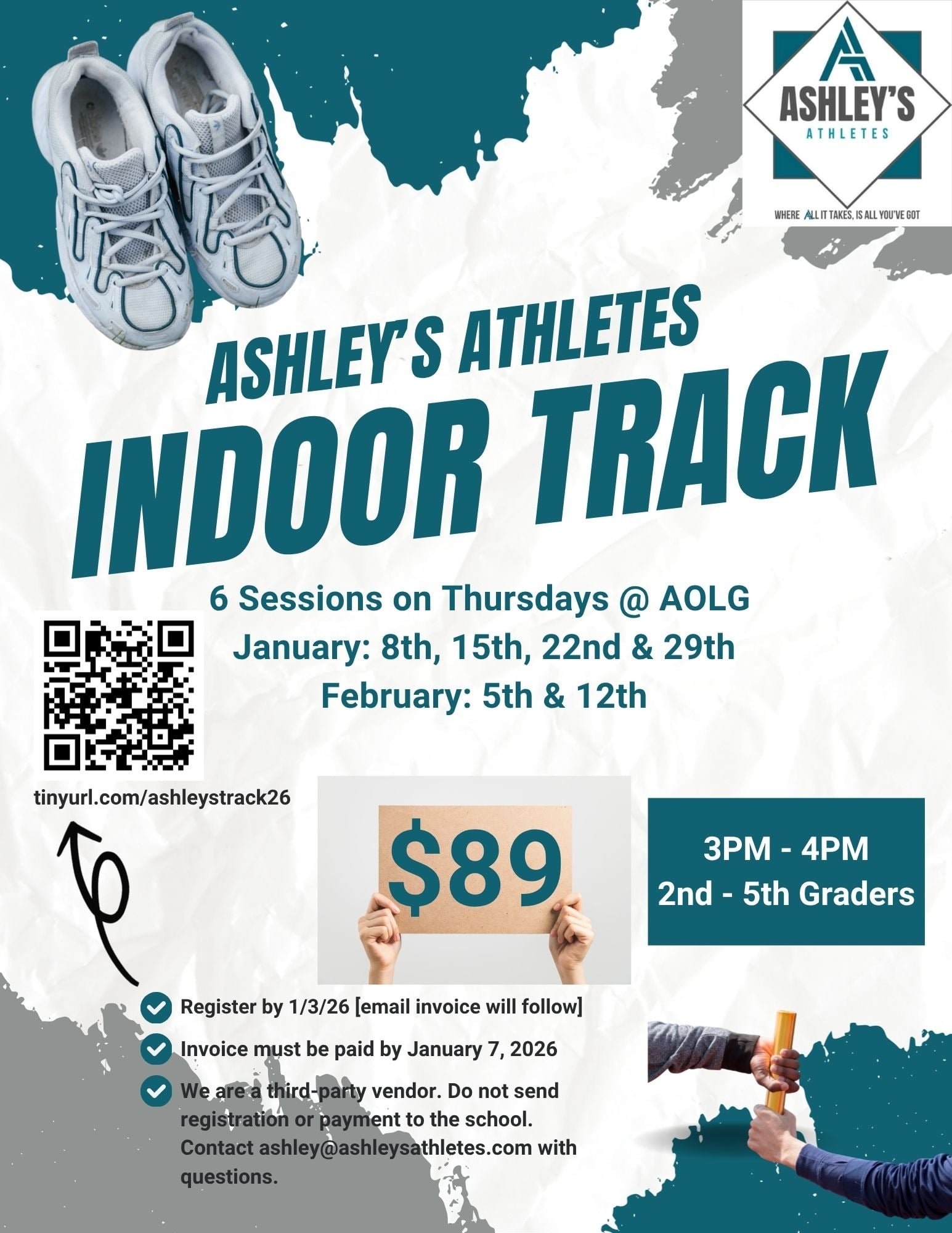 ASHLEY'S
ATHLETES
WHERE ALL IT TAKES, IS ALL YOU'VE GOT

ASHLEY'S ATHLETES
INDOOR TRACK

6 Sessions on Thursdays @ AOLG
January: 8th, 15th, 22nd & 29th
February: 5th & 12th

tinyurl.com/ashleystrack26

$89

3PM - 4PM
2nd - 5th Graders

Register by 1/3/26 [email invoice will follow]

Invoice must be paid by January 7, 2026

We are a third-party vendor. Do not send registration or payment to the school. Contact ashley@ashleysathletes.com with questions.